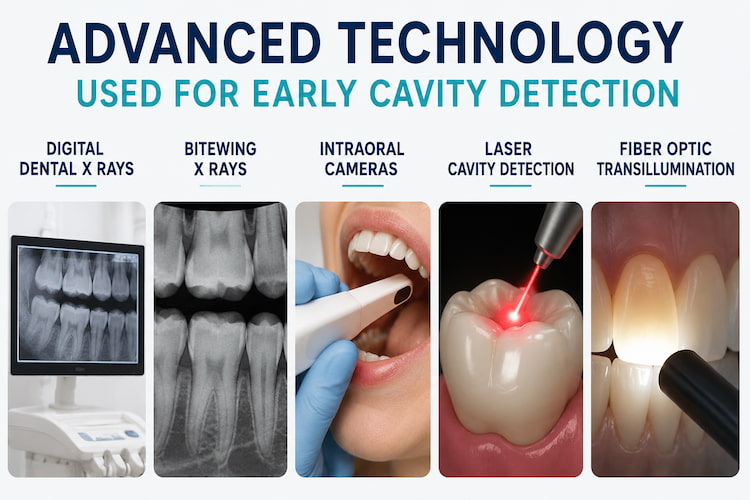 ADVANCED TECHNOLOGY
USED FOR EARLY CAVITY DETECTION

DIGITAL DENTAL X RAYS

BITEWING X RAYS

INTRAORAL CAMERAS

LASER CAVITY DETECTION

FIBER OPTIC TRANSILLUMINATION